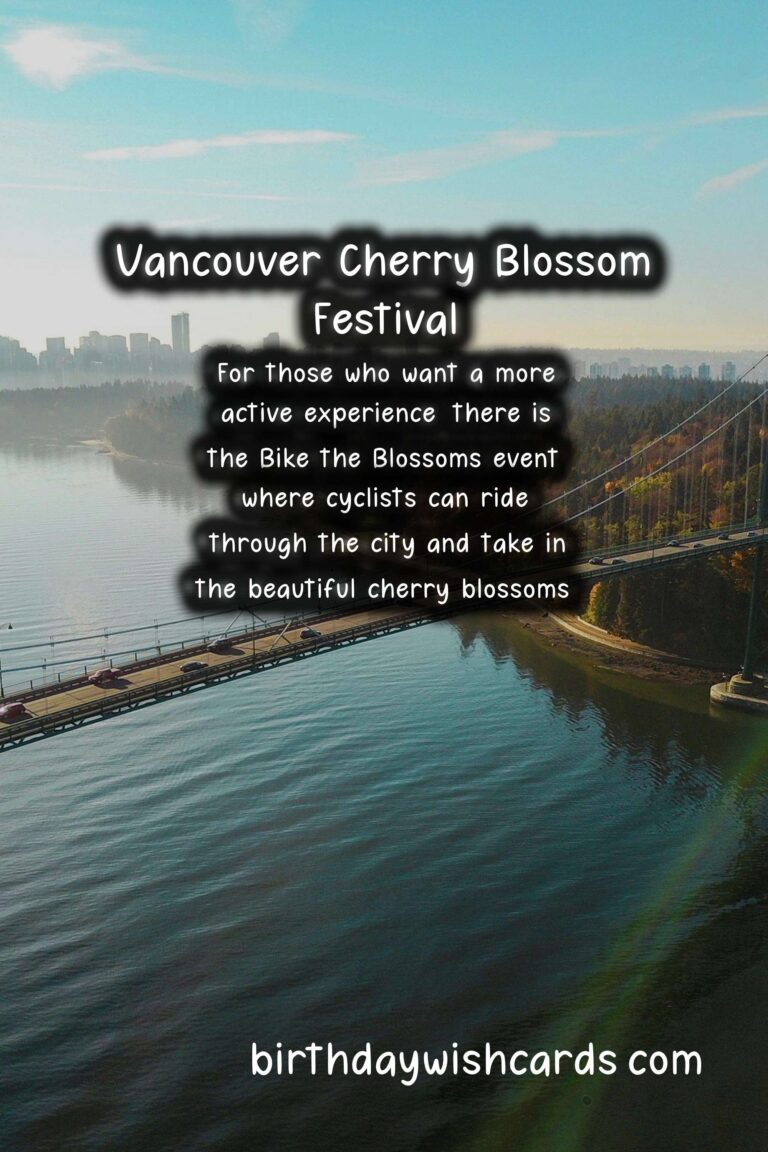 Vancouver Cherry Blossom Festival

For those who want a more active experience there is the Bike the Blossoms event where cyclists can ride through the city and take in the beautiful cherry blossoms

birthdaywishcards com